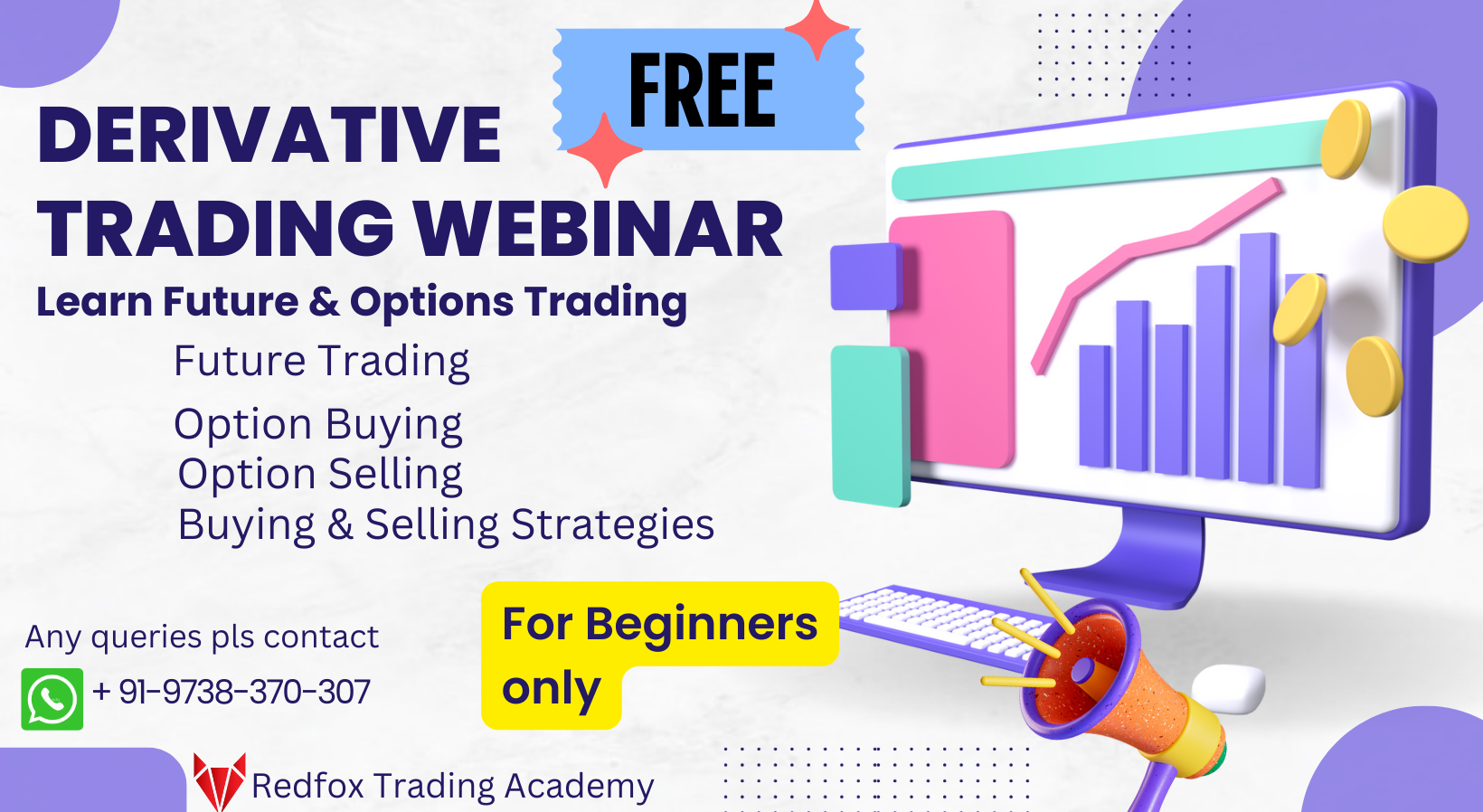 FREE

DERIVATIVE TRADING WEBINAR

Learn Future & Options Trading

Future Trading

Option Buying
Option Selling
Buying & Selling Strategies

For Beginners only

Any queries pls contact

+ 91-9738-370-307

Redfox Trading Academy